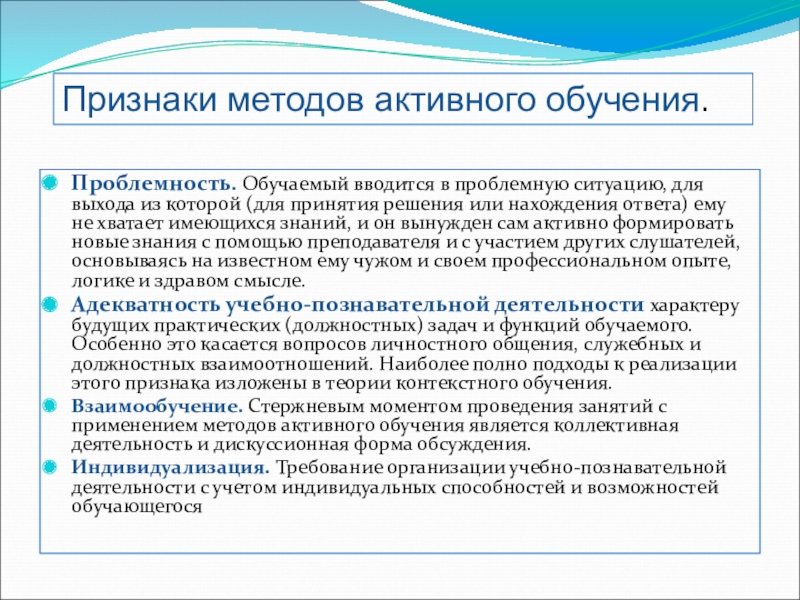 Признаки методов активного обучения.

Проблемность. Обучаемый вводится в проблемную ситуацию, для выхода из которой (для принятия решения или нахождения ответа) ему не хватает имеющихся знаний, и он вынужден сам активно формировать новые знания с помощью преподавателя и с участием других слушателей, основываясь на известном ему чужом и своем профессиональном опыте, логике и здравом смысле.

Адекватность учебно-познавательной деятельности характеру будущих практических (должностных) задач и функций обучаемого. Особенно это касается вопросов личностного общения, служебных и должностных взаимоотношений. Наиболее полно подходы к реализации этого признака изложены в теории контекстного обучения.

Взаимообучение. Стержневым моментом проведения занятий с применением методов активного обучения является коллективная деятельность и дискуссионная форма обсуждения.

Индивидуализация. Требование организации учебно-познавательной деятельности с учетом индивидуальных способностей и возможностей обучающегося